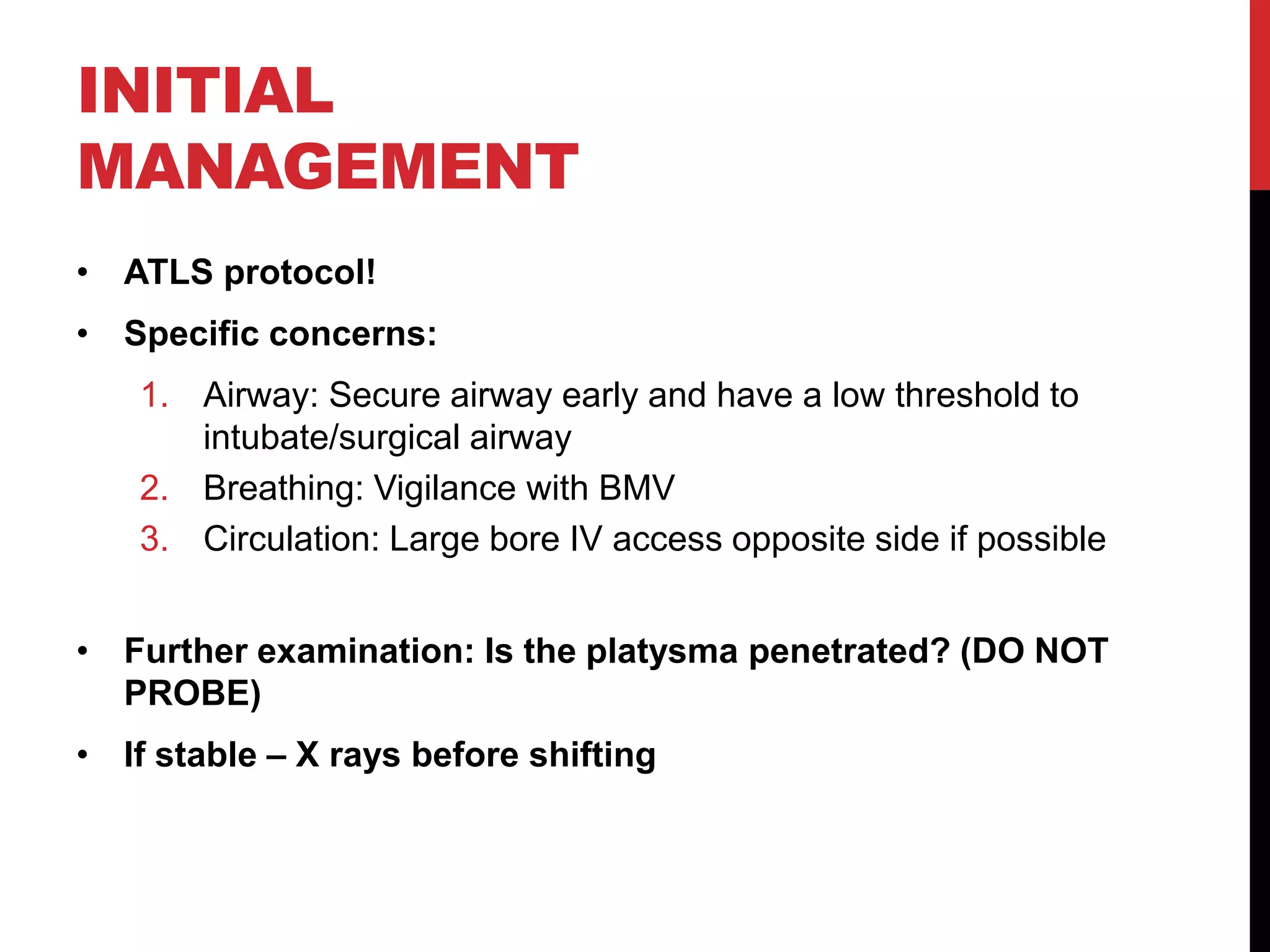 INITIAL MANAGEMENT

• ATLS protocol!
• Specific concerns:
1. Airway: Secure airway early and have a low threshold to intubate/surgical airway
2. Breathing: Vigilance with BMV
3. Circulation: Large bore IV access opposite side if possible

• Further examination: Is the platysma penetrated? (DO NOT PROBE)
• If stable – X rays before shifting